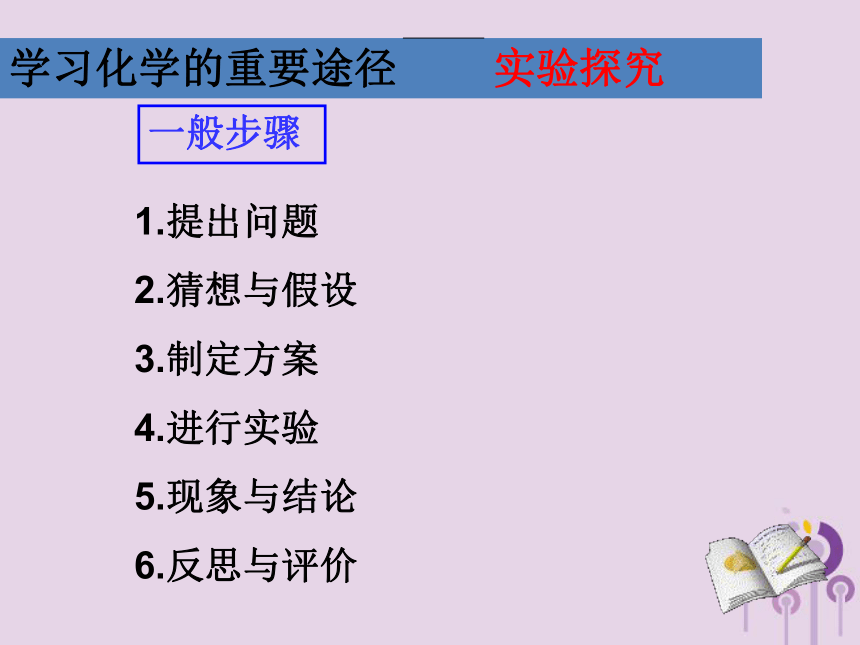 学习化学的重要途径　　实验探究

一般步骤

1.提出问题

2.猜想与假设

3.制定方案

4.进行实验

5.现象与结论

6.反思与评价